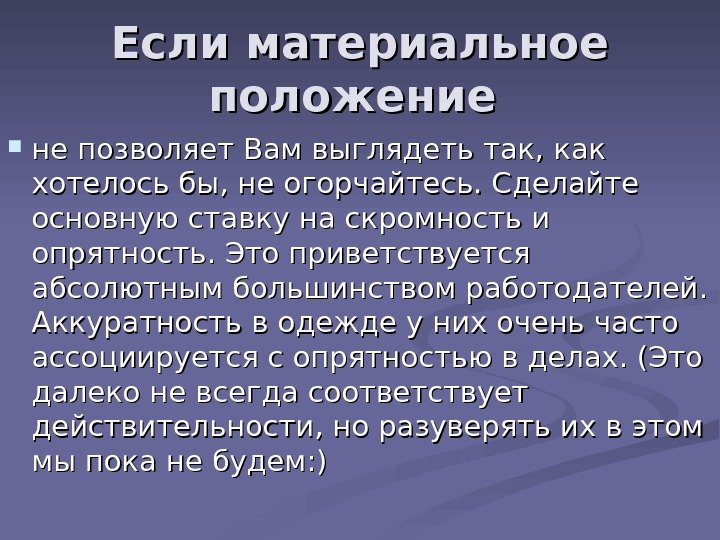 Если материальное положение

не позволяет Вам выглядеть так, как хотелось бы, не огорчайтесь. Сделайте основную ставку на скромность и опрятность. Это приветствуется абсолютным большинством работодателей. Аккуратность в одежде у них очень часто ассоциируется с опрятностью в делах. (Это далеко не всегда соответствует действительности, но разуверять их в этом мы пока не будем:)